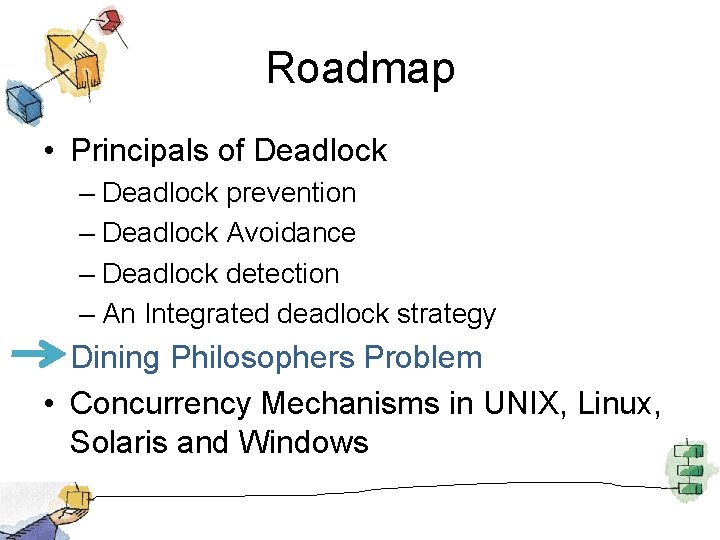 Roadmap

• Principals of Deadlock
– Deadlock prevention
– Deadlock Avoidance
– Deadlock detection
– An Integrated deadlock strategy

Dining Philosophers Problem

• Concurrency Mechanisms in UNIX, Linux, Solaris and Windows